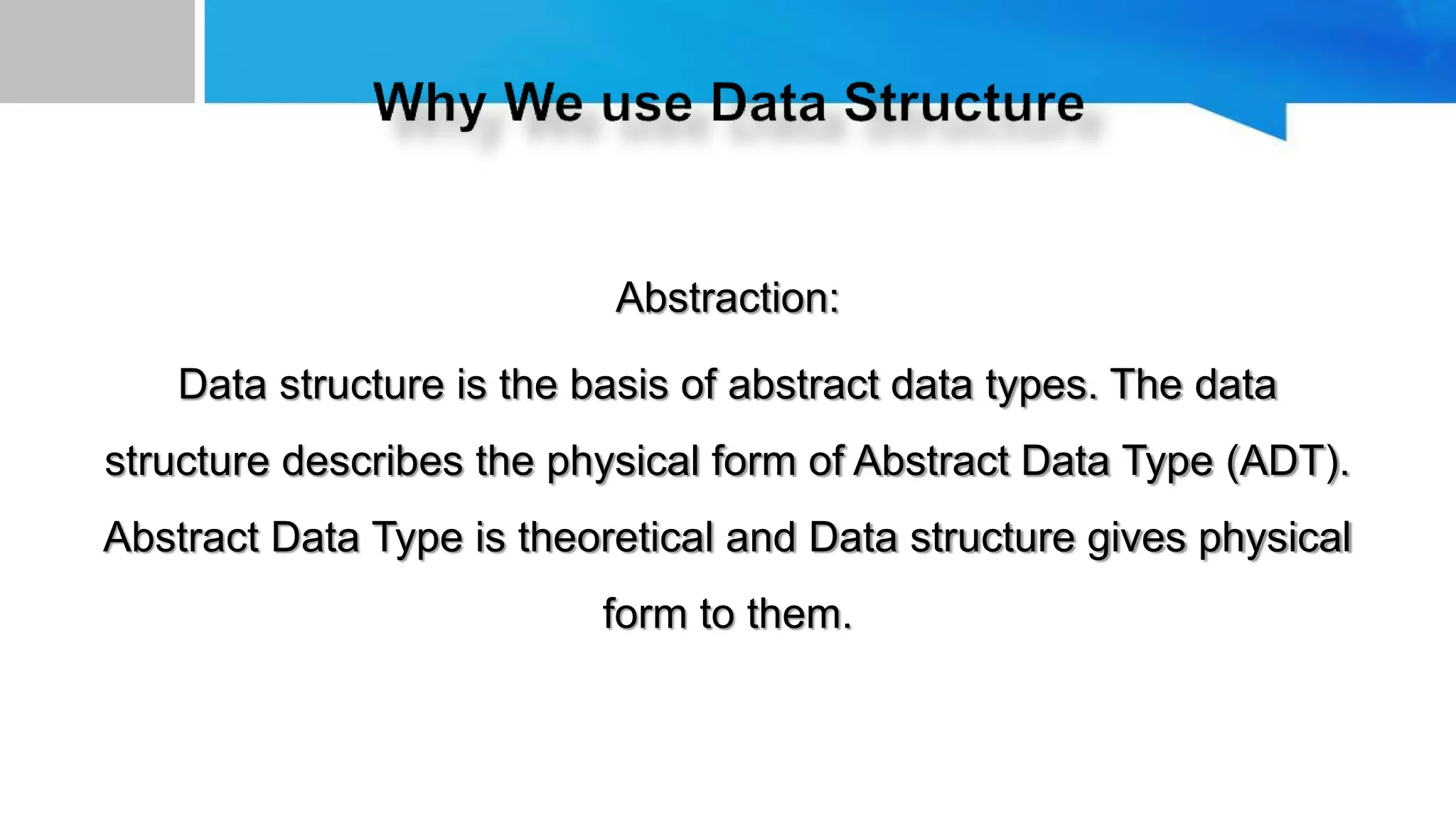 Why We use Data Structure

Abstraction:

Data structure is the basis of abstract data types. The data structure describes the physical form of Abstract Data Type (ADT). Abstract Data Type is theoretical and Data structure gives physical form to them.